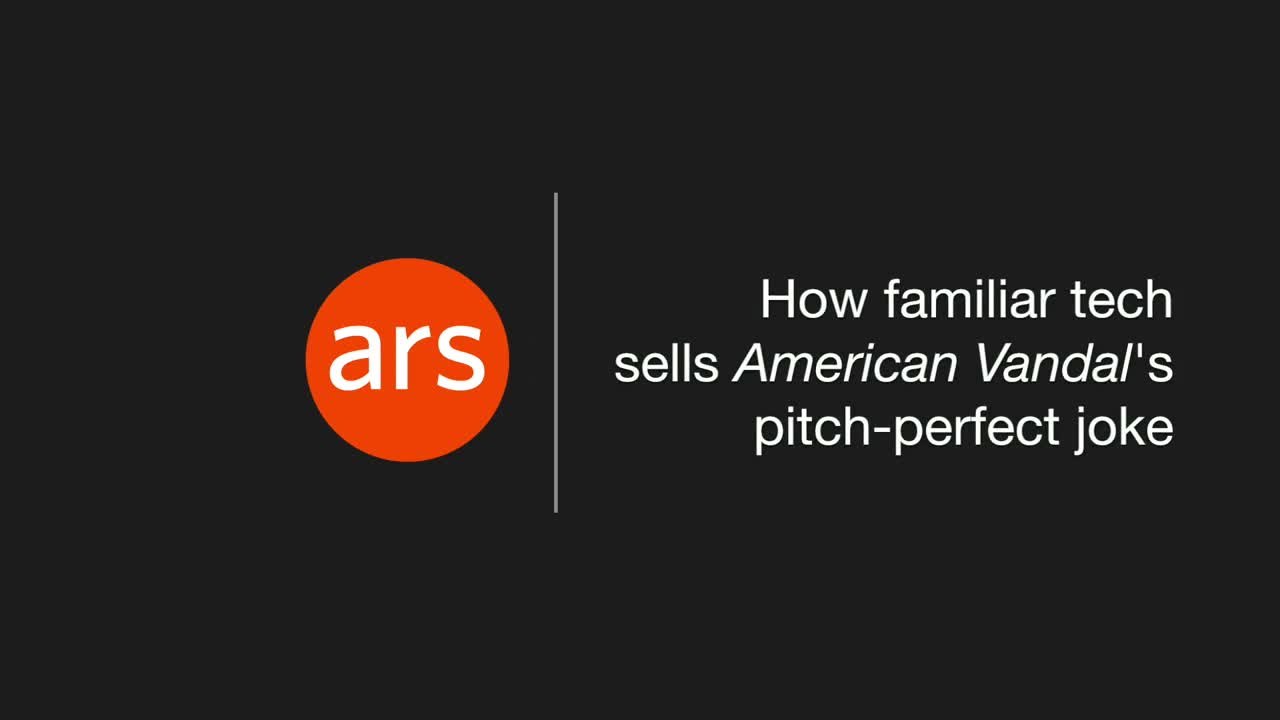 ars

How familiar tech sells American Vandal's pitch-perfect joke